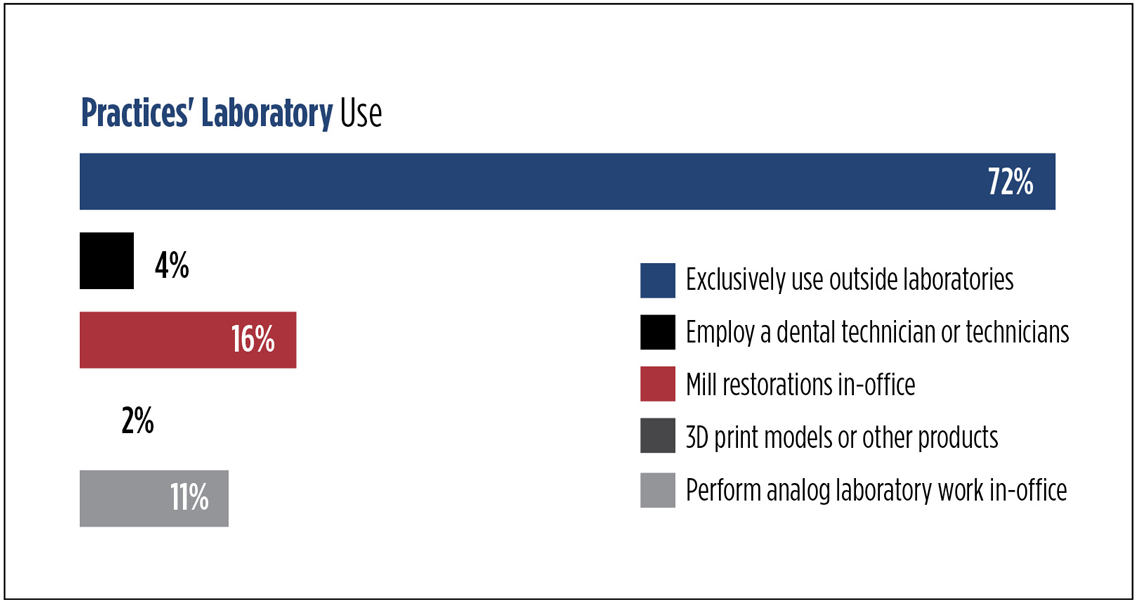 Practices' Laboratory Use

72%

4%

16%

2%

11%

Exclusively use outside laboratories

Employ a dental technician or technicians

Mill restorations in-office

3D print models or other products

Perform analog laboratory work in-office